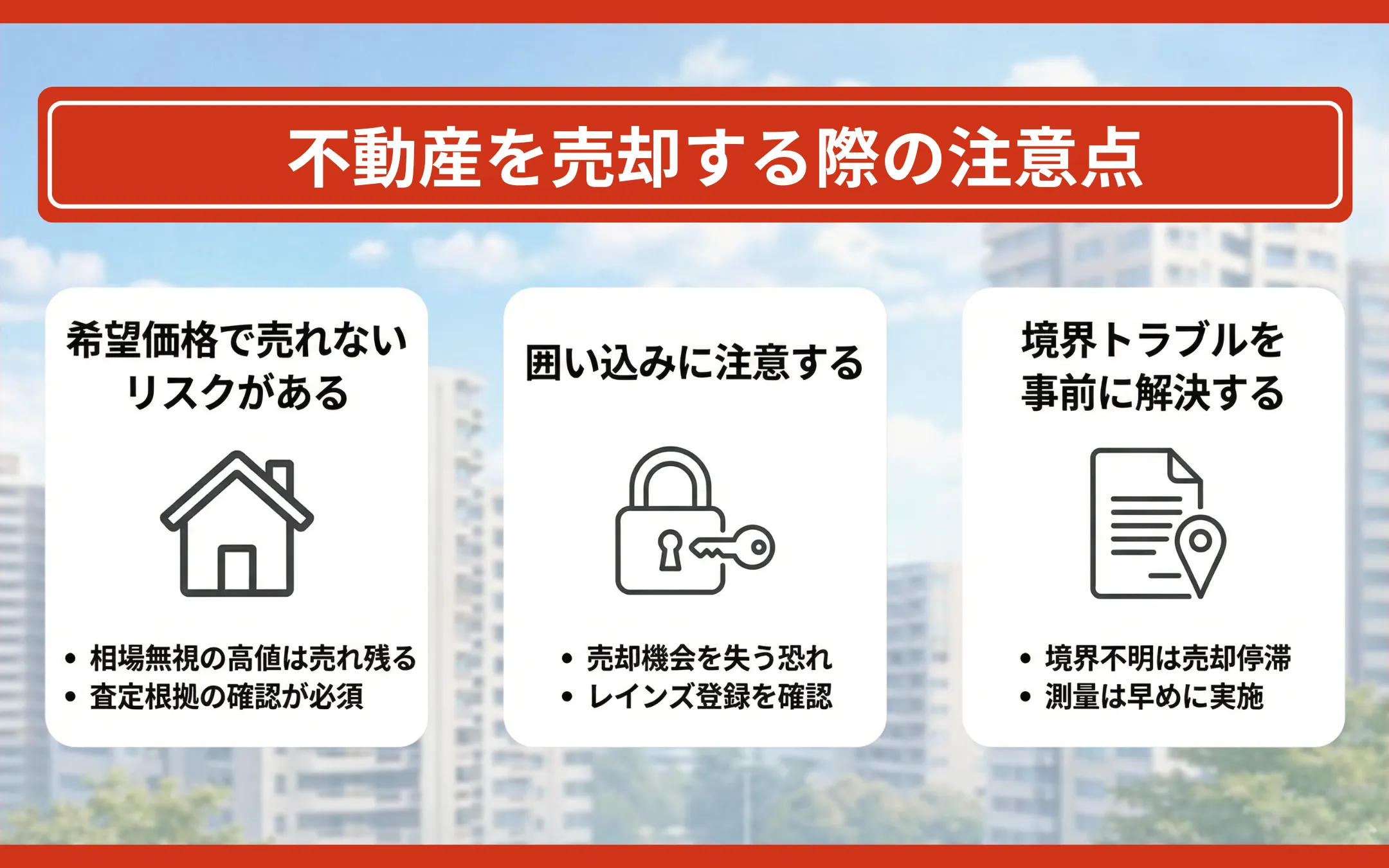 不動産を売却する際の注意点

希望価格で売れないリスクがある

• 相場無視の高値は売れ残る
• 査定根拠の確認が必須

囲い込みに注意する

• 売却機会を失う恐れ
• レインズ登録を確認

境界トラブルを事前に解決する

• 境界不明は売却停滞
• 測量は早めに実施